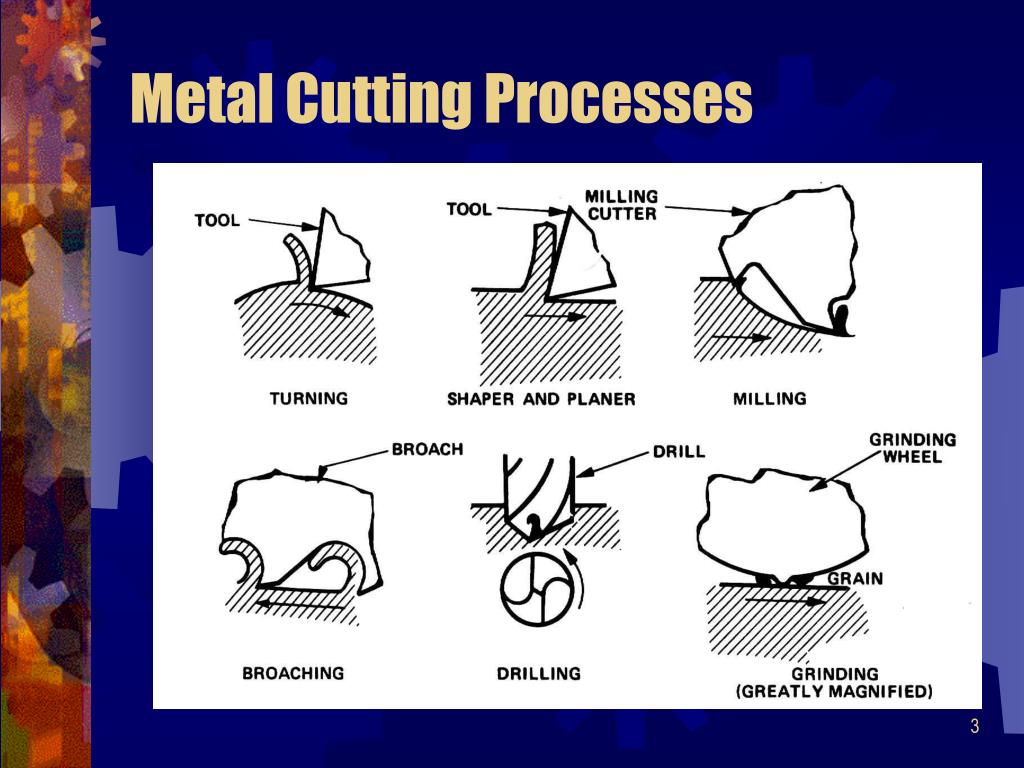 Metal Cutting Processes

TOOL

TURNING

TOOL

SHAPER AND PLANER

MILLING CUTTER

MILLING

BROACH

BROACHING

DRILL

DRILLING

GRINDING WHEEL

GRAIN

GRINDING (GREATLY MAGNIFIED)

3